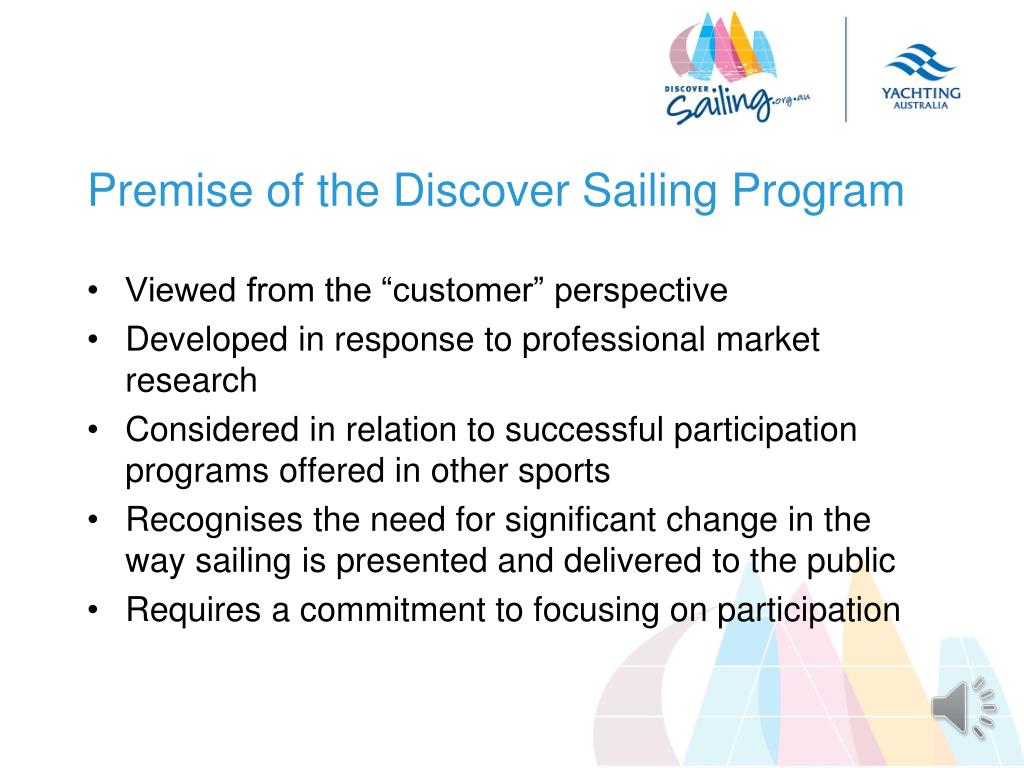 DISCOVER Sailing.org.au

YACHTING AUSTRALIA

Premise of the Discover Sailing Program

• Viewed from the “customer” perspective
• Developed in response to professional market research
• Considered in relation to successful participation programs offered in other sports
• Recognises the need for significant change in the way sailing is presented and delivered to the public
• Requires a commitment to focusing on participation